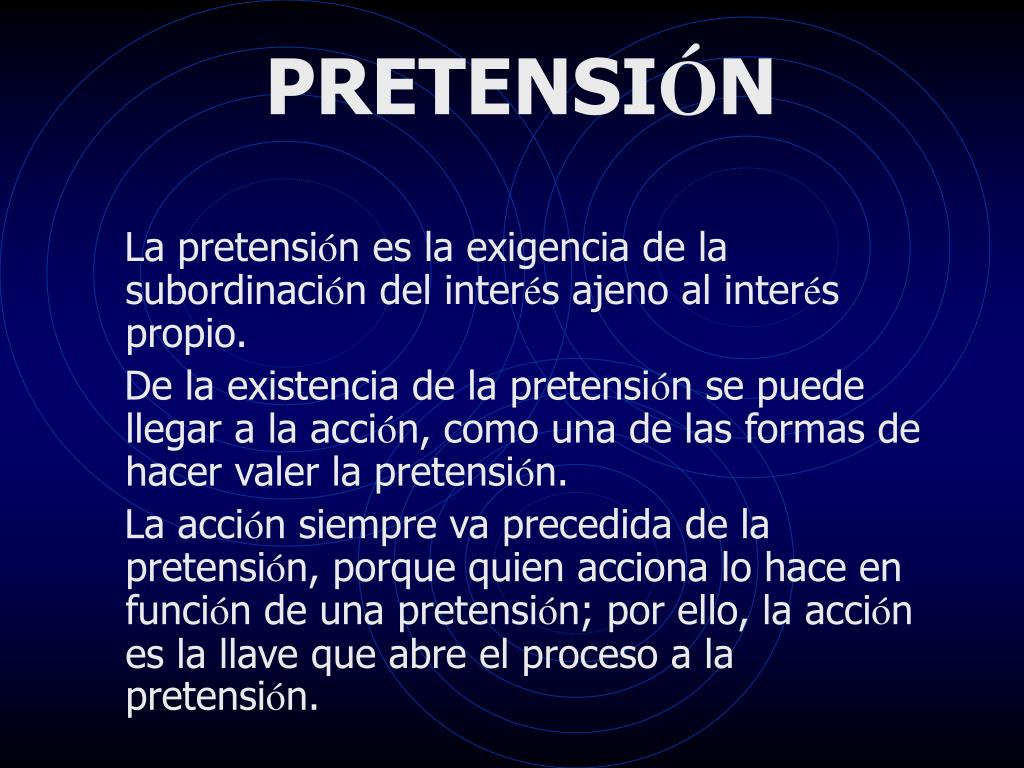 PRETENSIÓN

La pretensión es la exigencia de la subordinación del interés ajeno al interés propio.

De la existencia de la pretensión se puede llegar a la acción, como una de las formas de hacer valer la pretensión.

La acción siempre va precedida de la pretensión, porque quien acciona lo hace en función de una pretensión; por ello, la acción es la llave que abre el proceso a la pretensión.